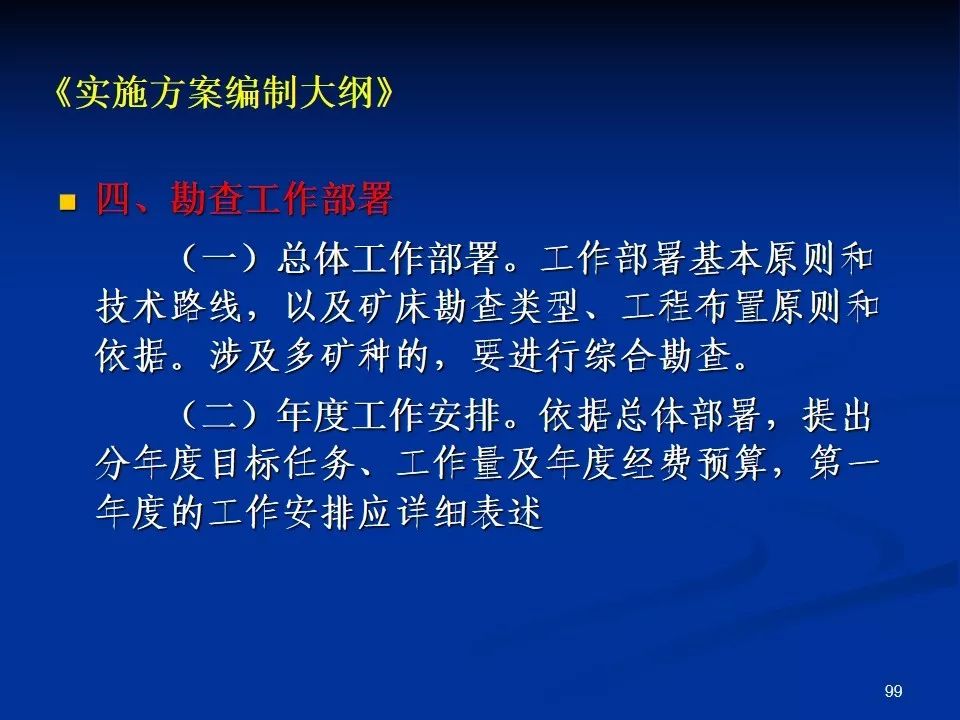 《实施方案编制大纲》

四、勘查工作部署

（一）总体工作部署。工作部署基本原则和技术路线，以及矿床勘查类型、工程布置原则和依据。涉及多矿种的，要进行综合勘查。

（二）年度工作安排。依据总体部署，提出分年度目标任务、工作量及年度经费预算，第一年度的工作安排应详细表述

99